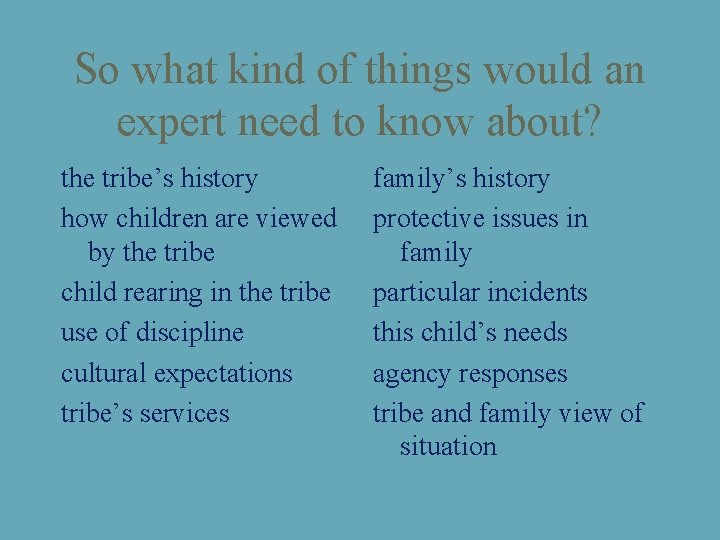 So what kind of things would an expert need to know about?

the tribe’s history

how children are viewed by the tribe

child rearing in the tribe

use of discipline

cultural expectations

tribe’s services

family’s history

protective issues in family

particular incidents

this child’s needs

agency responses

tribe and family view of situation